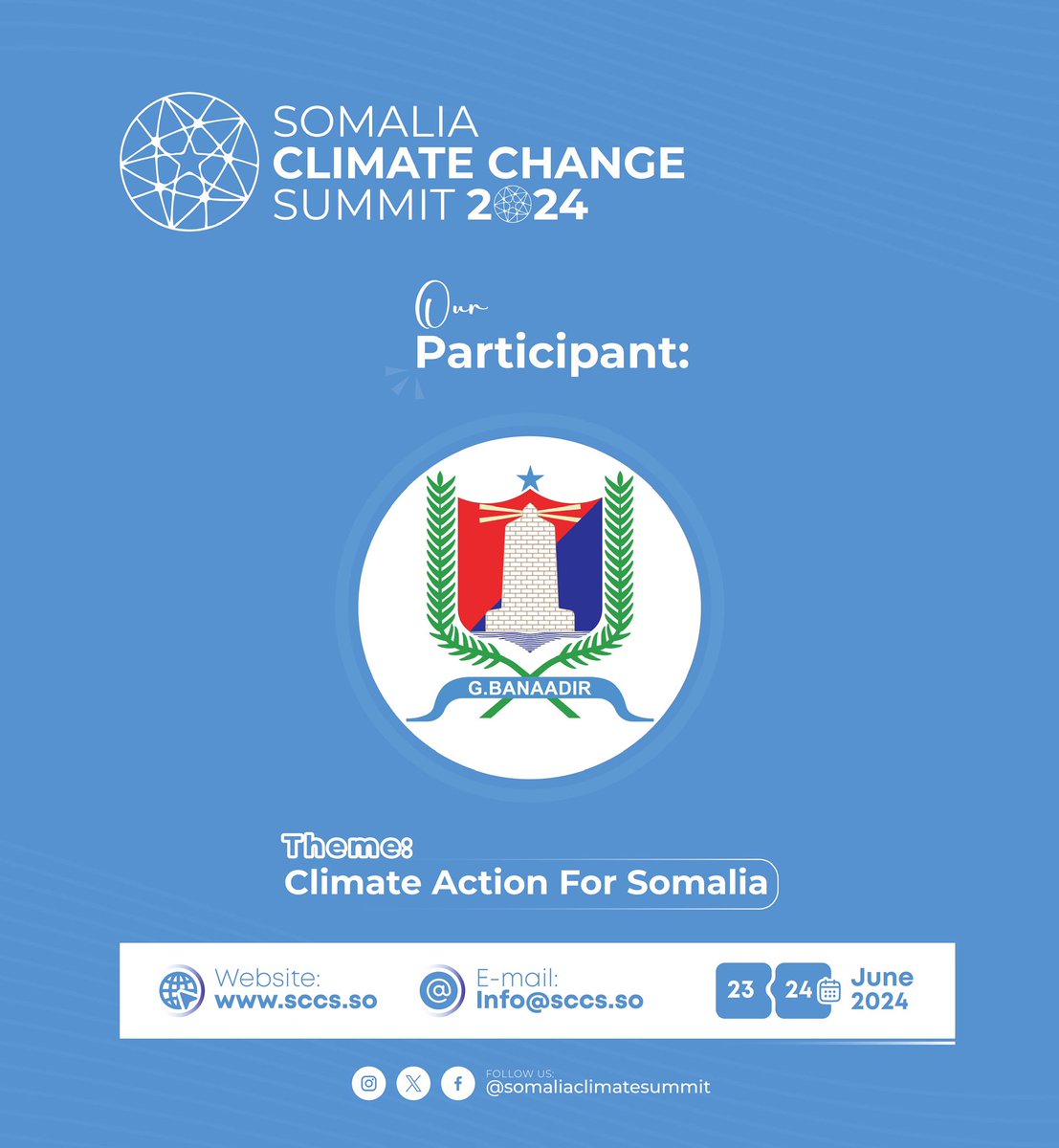 SOMALIA
CLIMATE CHANGE
SUMMIT 2024

Our
Participant:

G.BANAADIR

Theme:
Climate Action For Somalia

Website:
www.sccs.so

E-mail:
Info@sccs.so

23 24 June
2024

FOLLOW US:
@somaliaclimatesummit